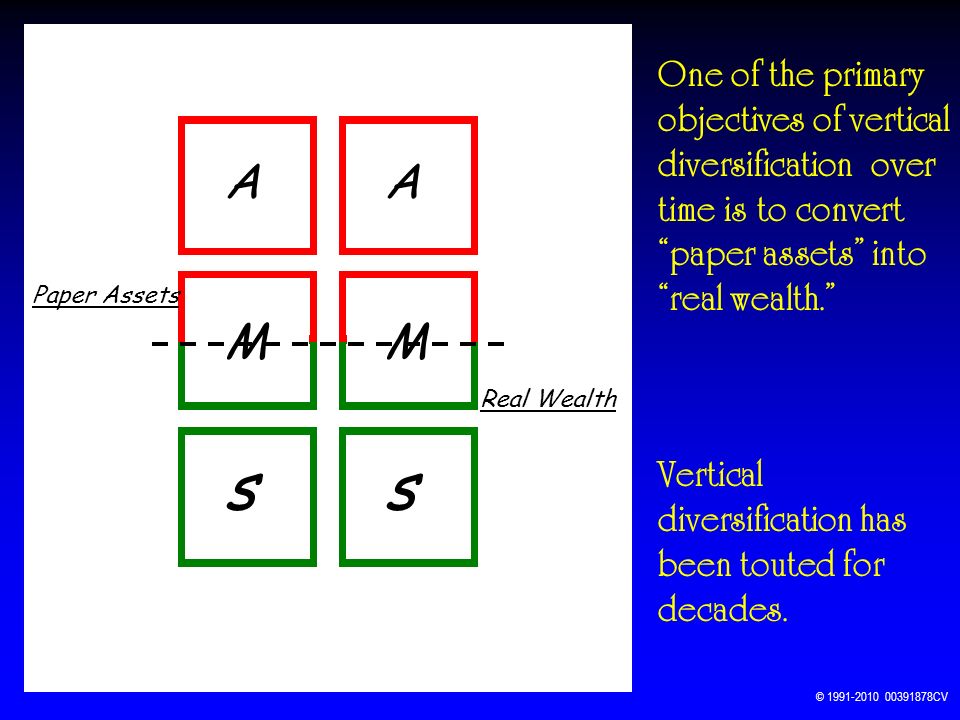 A A

Paper Assets

M M

Real Wealth

S S

One of the primary objectives of vertical diversification over time is to convert "paper assets" into "real wealth."

Vertical diversification has been touted for decades.

© 1991-2010 00391878CV